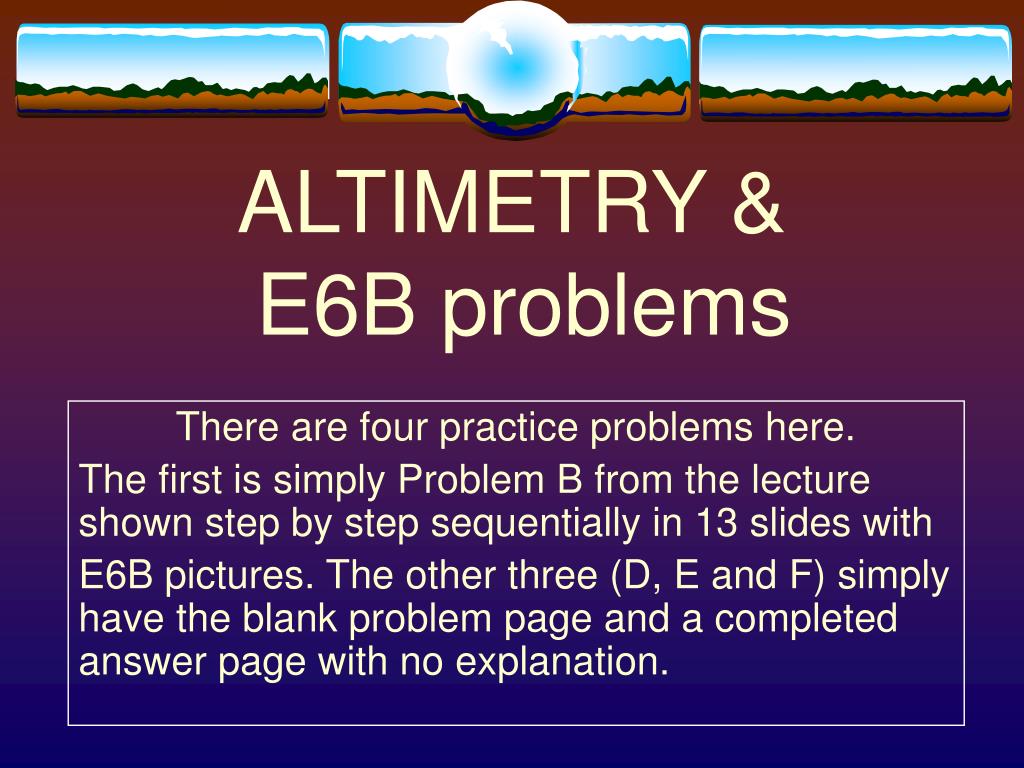 ALTIMETRY &
E6B problems

There are four practice problems here.

The first is simply Problem B from the lecture shown step by step sequentially in 13 slides with

E6B pictures. The other three (D, E and F) simply have the blank problem page and a completed answer page with no explanation.